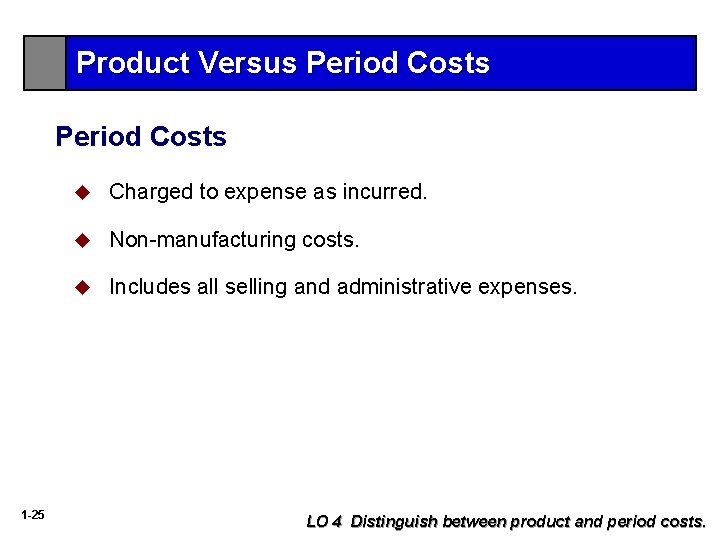 Product Versus Period Costs

Period Costs

Charged to expense as incurred.

Non-manufacturing costs.

Includes all selling and administrative expenses.

1-25

LO 4 Distinguish between product and period costs.